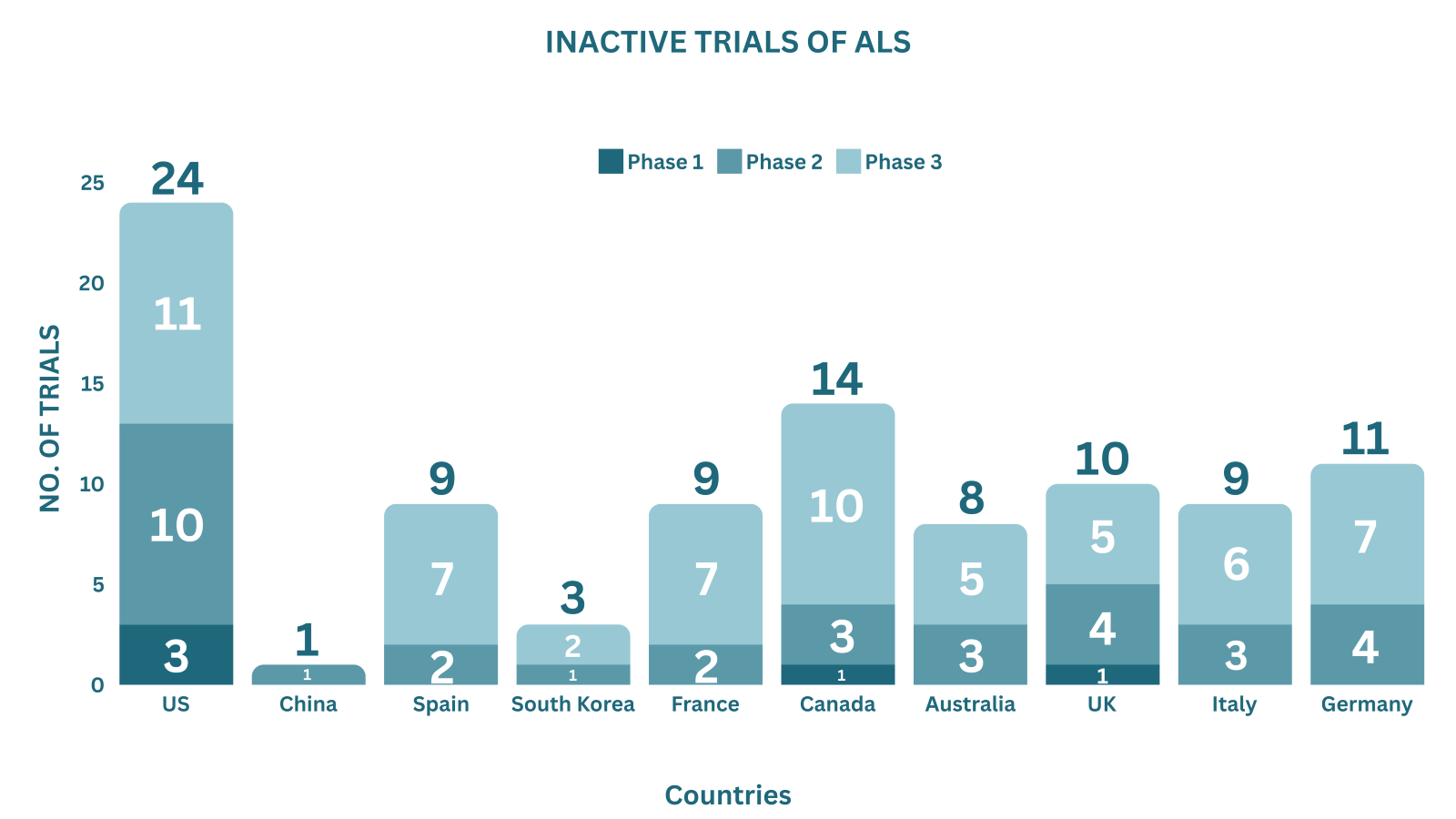 INACTIVE TRIALS OF ALS

Phase 1 Phase 2 Phase 3

NO. OF TRIALS

25
20
15
10
5
0

24
11
10
3

1
1

9
7
2

3
2
1

9
7
2

14
10
3
1

8
5
3

10
5
4
1

9
6
3

11
7
4

US China Spain South Korea France Canada Australia UK Italy Germany

Countries